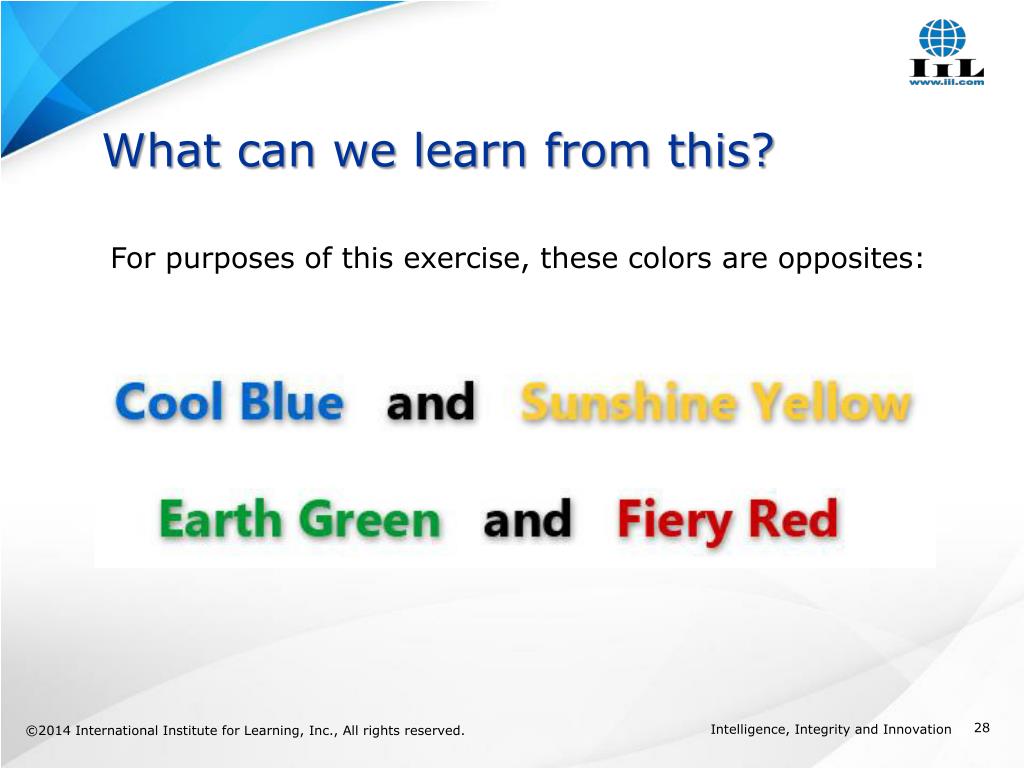 IIL
www.iil.com

What can we learn from this?

For purposes of this exercise, these colors are opposites:

Cool Blue and Sunshine Yellow

Earth Green and Fiery Red

©2014 International Institute for Learning, Inc., All rights reserved.

Intelligence, Integrity and Innovation 28